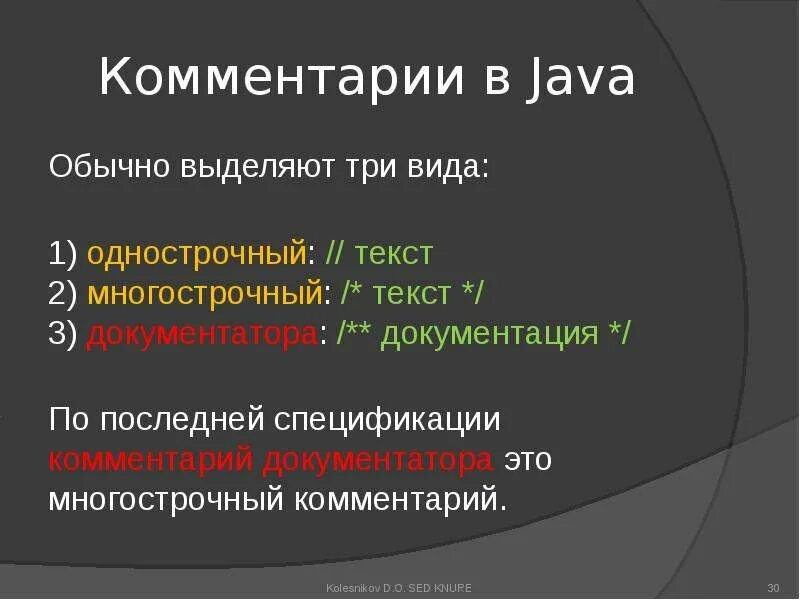 Комментарии в Java

Обычно выделяют три вида:

1) однострочный: // текст
2) многострочный: /* текст */
3) документатора: /** документация */

По последней спецификации комментарий документатора это многострочный комментарий.

Kolesnikov D.O. SED KNURE

30